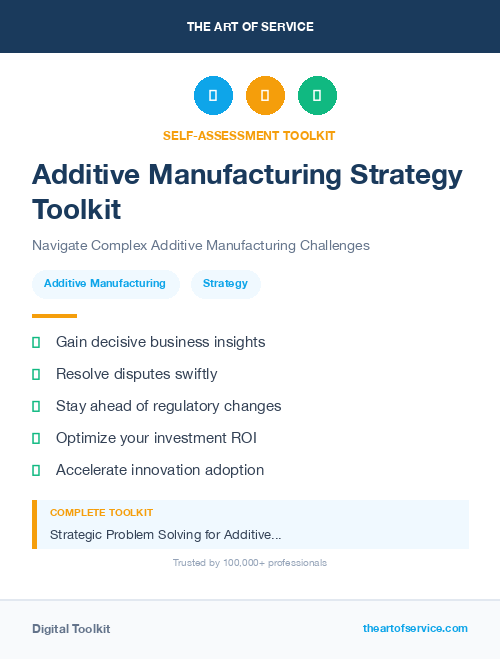 THE ART OF SERVICE

SELF-ASSESSMENT TOOLKIT

Additive Manufacturing Strategy Toolkit

Navigate Complex Additive Manufacturing Challenges

Additive Manufacturing

Strategy

Gain decisive business insights

Resolve disputes swiftly

Stay ahead of regulatory changes

Optimize your investment ROI

Accelerate innovation adoption

COMPLETE TOOLKIT

Strategic Problem Solving for Additive...

Trusted by 100,000+ professionals

Digital Toolkit

theartofservice.com